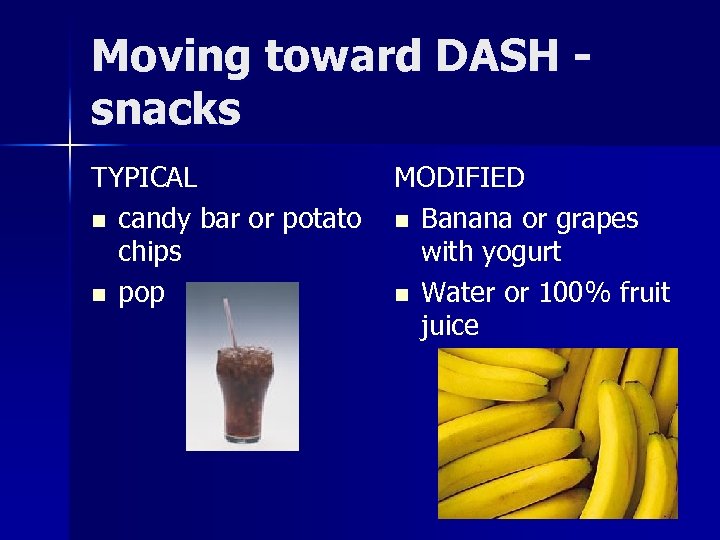 Moving toward DASH - snacks

TYPICAL

- candy bar or potato chips
- pop

MODIFIED

- Banana or grapes with yogurt
- Water or 100% fruit juice